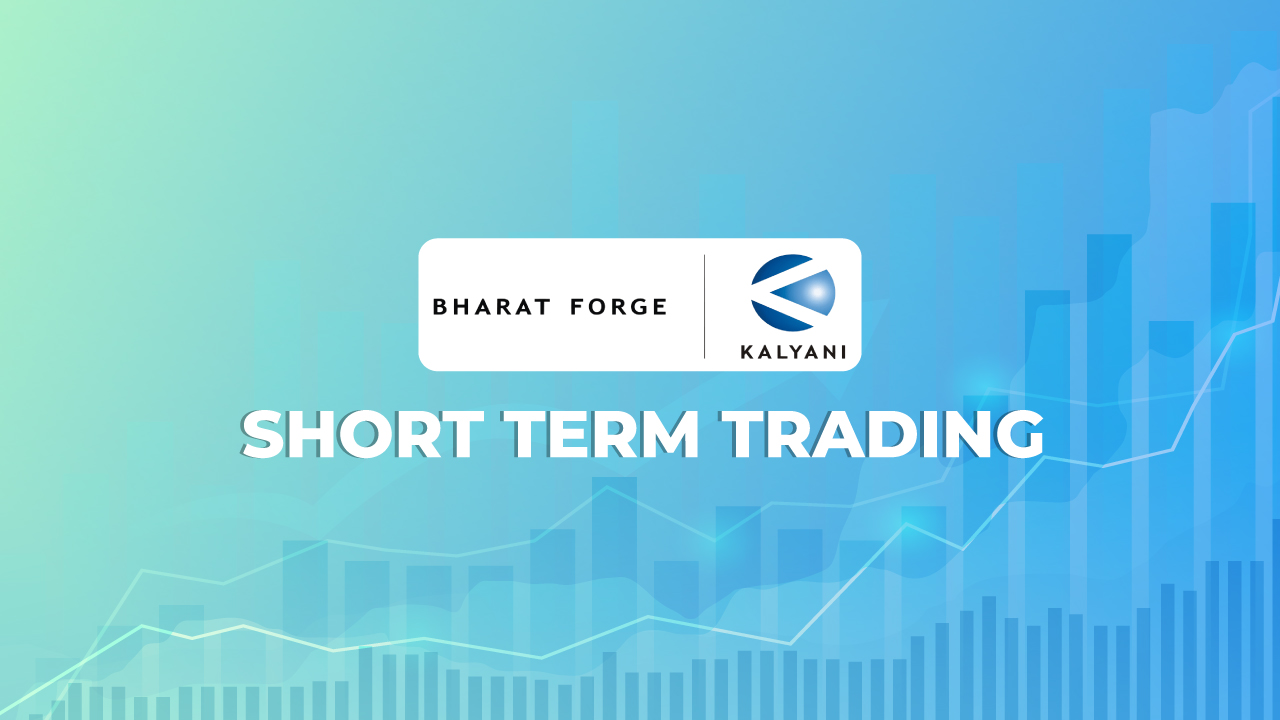 BHARAT FORGE

KALYANI

SHORT TERM TRADING